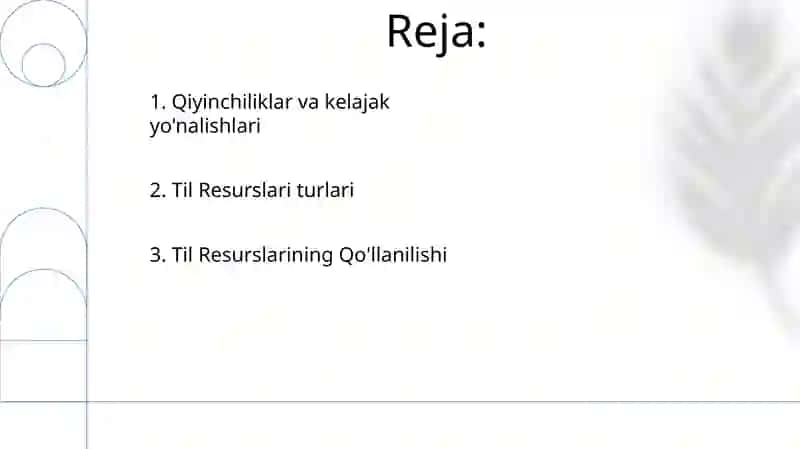 Reja:

1. Qiyinchiliklar va kelajak yo'nalishlari

2. Til Resurslari turlari

3. Til Resurslarining Qo'llanilishi